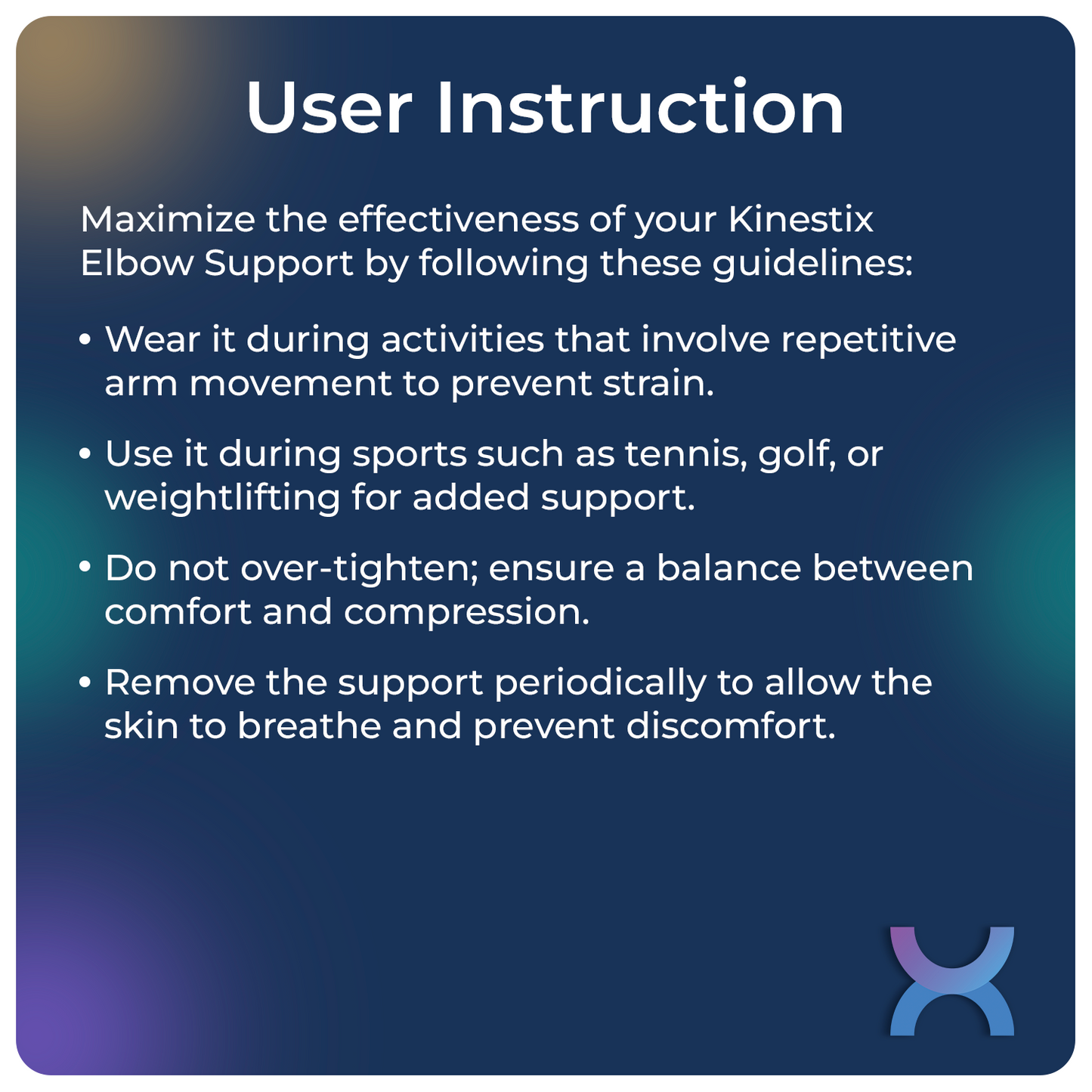 User Instruction

Maximize the effectiveness of your Kinestix Elbow Support by following these guidelines:

• Wear it during activities that involve repetitive arm movement to prevent strain.

• Use it during sports such as tennis, golf, or weightlifting for added support.

• Do not over-tighten; ensure a balance between comfort and compression.

• Remove the support periodically to allow the skin to breathe and prevent discomfort.